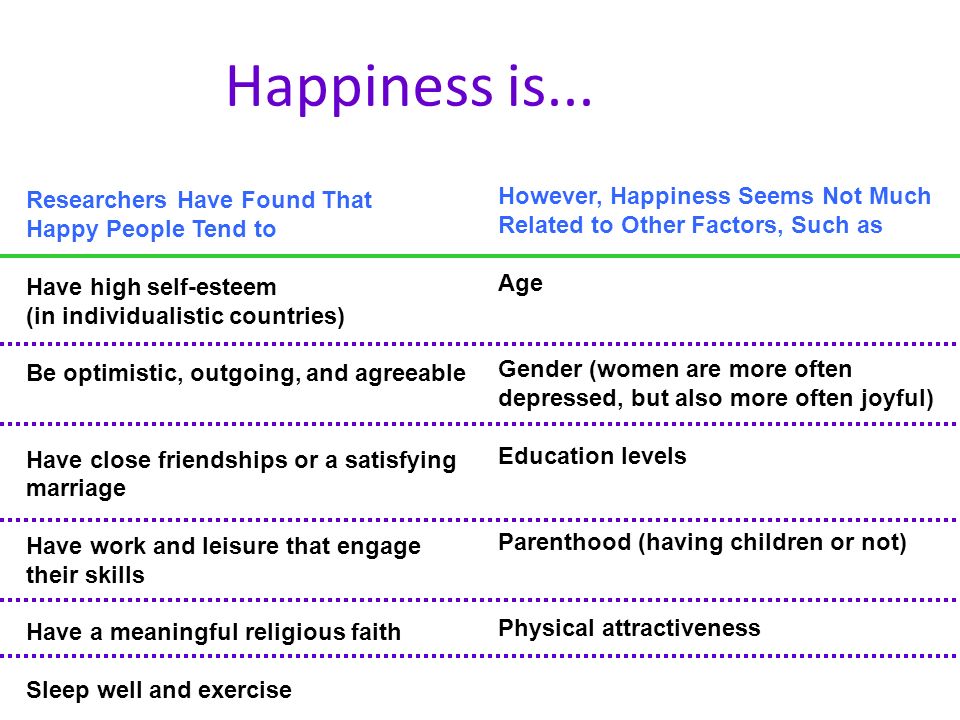 Happiness is...

| Researchers Have Found That Happy People Tend to | However, Happiness Seems Not Much Related to Other Factors, Such as |
|---|---|
| Have high self-esteem (in individualistic countries) | Age |
| Be optimistic, outgoing, and agreeable | Gender (women are more often depressed, but also more often joyful) |
| Have close friendships or a satisfying marriage | Education levels |
| Have work and leisure that engage their skills | Parenthood (having children or not) |
| Have a meaningful religious faith | Physical attractiveness |
| Sleep well and exercise | |